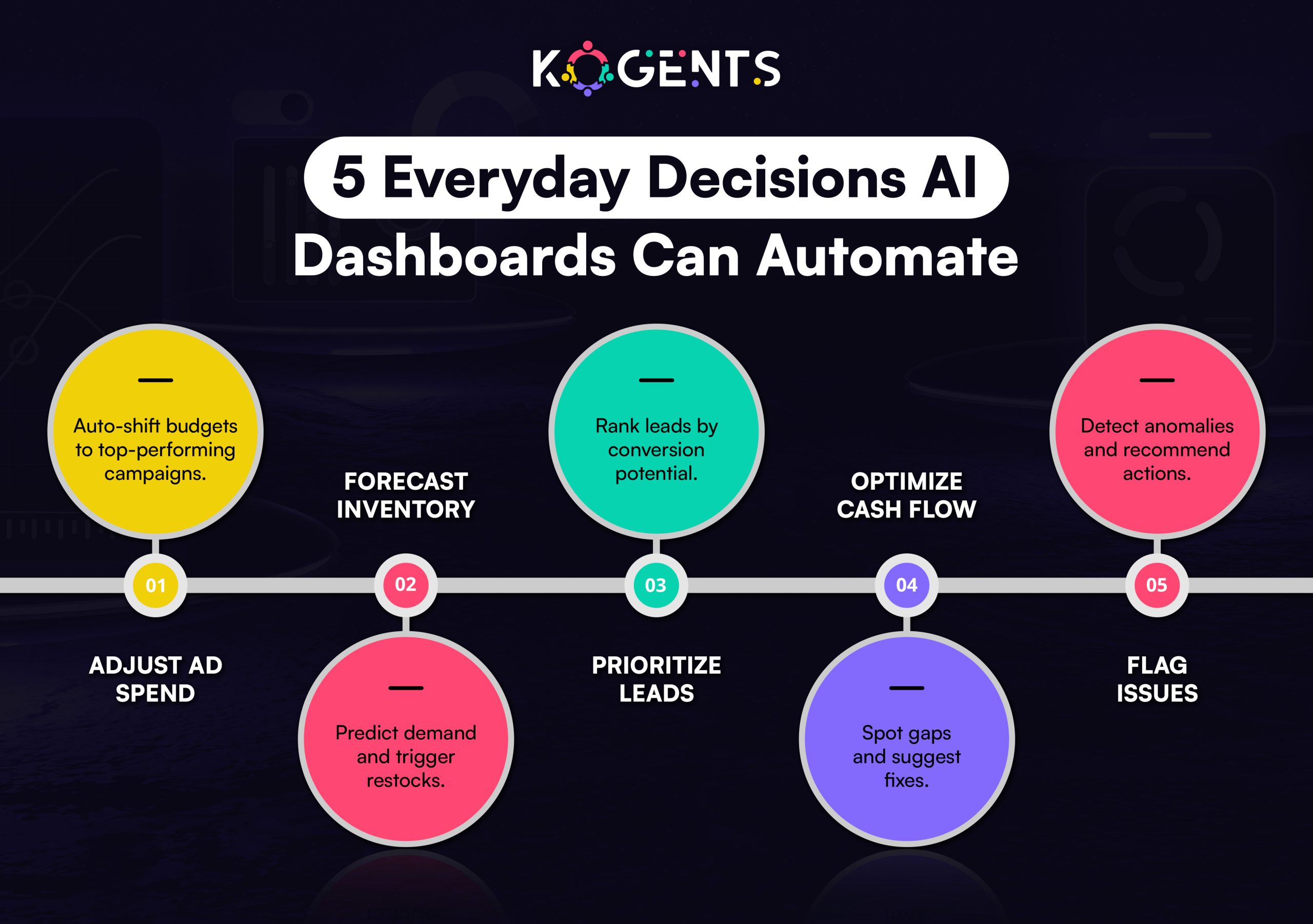 KOGENTS

5 Everyday Decisions AI Dashboards Can Automate

01

ADJUST AD SPEND

Auto-shift budgets to top-performing campaigns.

02

FORECAST INVENTORY

Predict demand and trigger restocks.

03

PRIORITIZE LEADS

Rank leads by conversion potential.

04

OPTIMIZE CASH FLOW

Spot gaps and suggest fixes.

05

FLAG ISSUES

Detect anomalies and recommend actions.